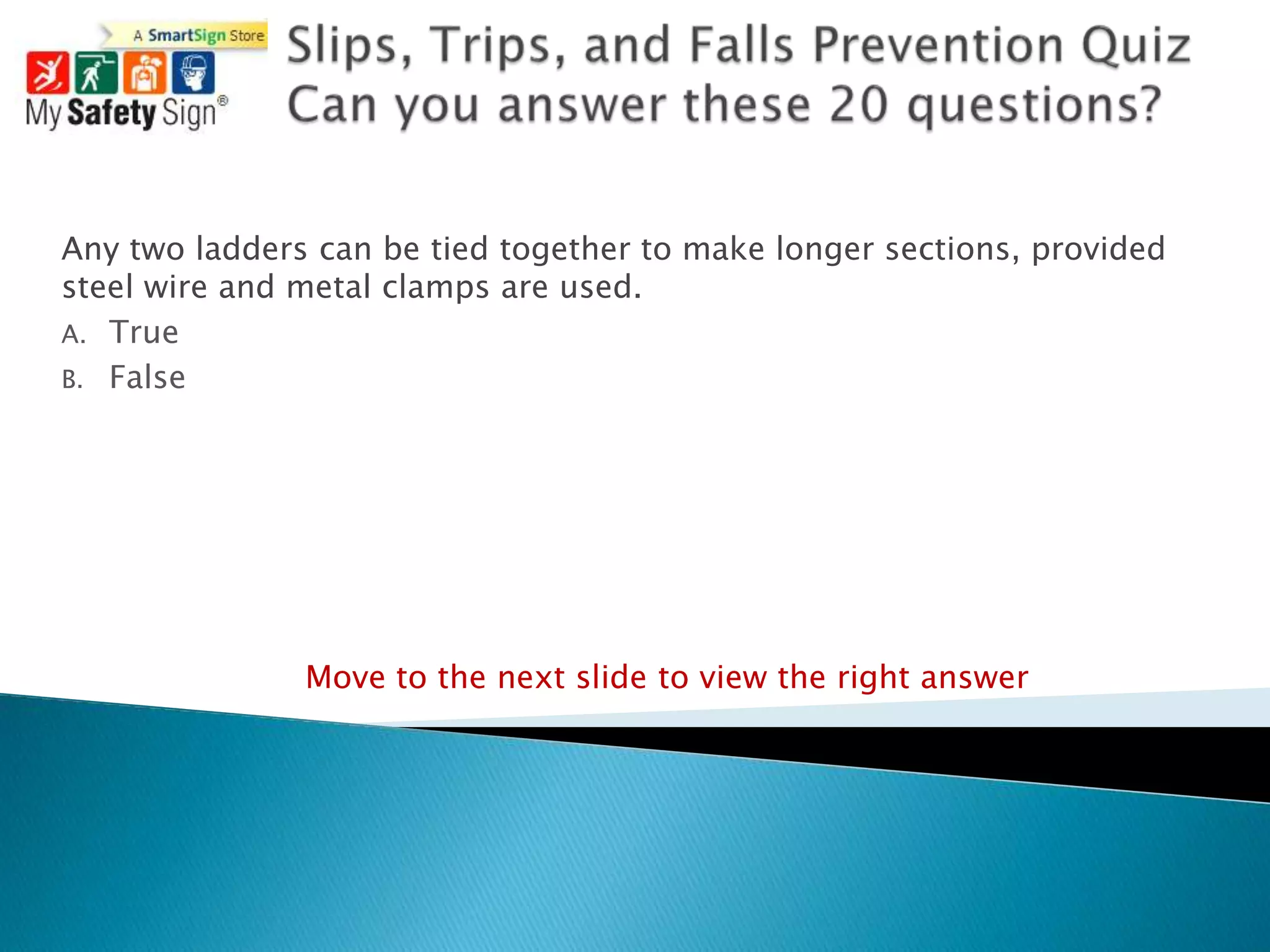 A SmartSign Store

My Safety Sign®

Slips, Trips, and Falls Prevention Quiz
Can you answer these 20 questions?

Any two ladders can be tied together to make longer sections, provided steel wire and metal clamps are used.

A. True

B. False

Move to the next slide to view the right answer